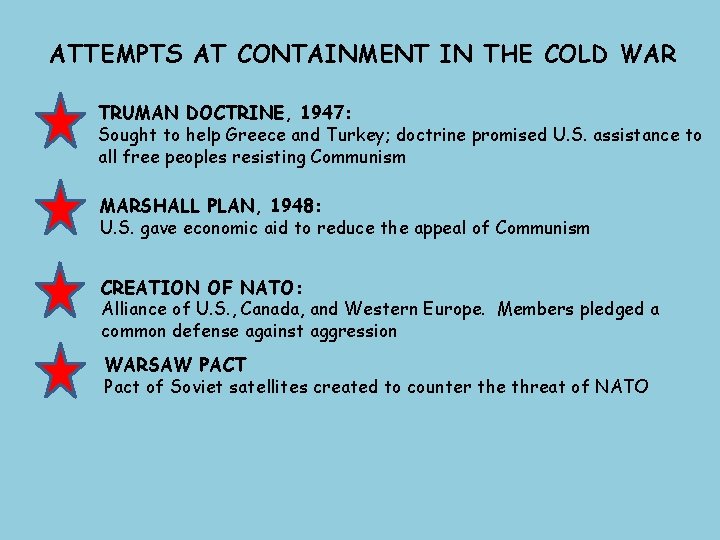 ATTEMPTS AT CONTAINMENT IN THE COLD WAR

TRUMAN DOCTRINE, 1947:
Sought to help Greece and Turkey; doctrine promised U.S. assistance to all free peoples resisting Communism

MARSHALL PLAN, 1948:
U.S. gave economic aid to reduce the appeal of Communism

CREATION OF NATO:
Alliance of U.S., Canada, and Western Europe. Members pledged a common defense against aggression

WARSAW PACT
Pact of Soviet satellites created to counter the threat of NATO